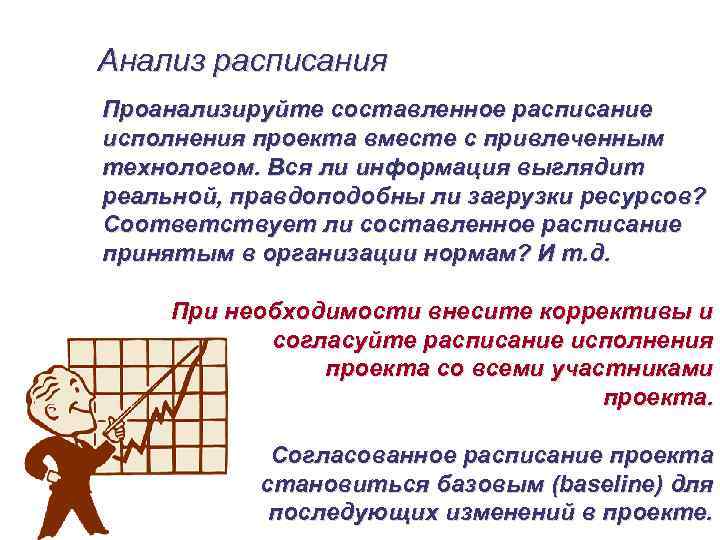 Анализ расписания

Проанализируйте составленное расписание исполнения проекта вместе с привлеченным технологом. Вся ли информация выглядит реальной, правдоподобны ли загрузки ресурсов? Соответствует ли составленное расписание принятым в организации нормам? И т.д.

При необходимости внесите коррективы и согласуйте расписание исполнения проекта со всеми участниками проекта.

Согласованное расписание проекта становиться базовым (baseline) для последующих изменений в проекте.